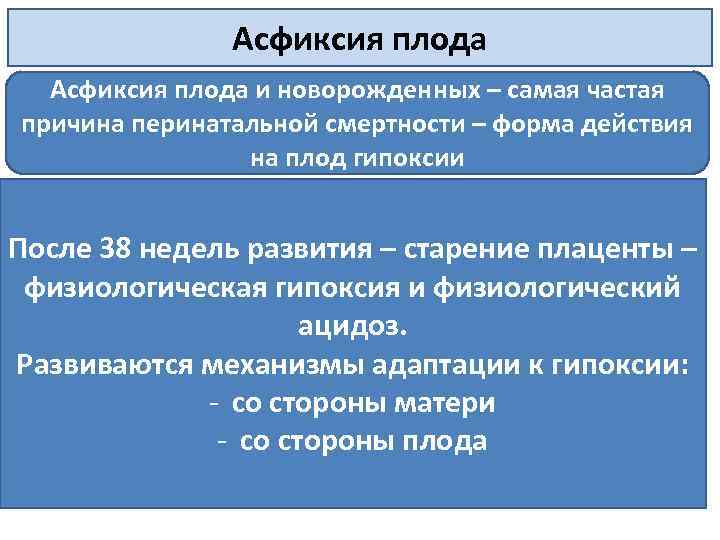 Асфиксия плода

Асфиксия плода и новорожденных – самая частая причина перинатальной смертности – форма действия на плод гипоксии

После 38 недель развития – старение плаценты – физиологическая гипоксия и физиологический ацидоз.
Развиваются механизмы адаптации к гипоксии:
- со стороны матери
- со стороны плода